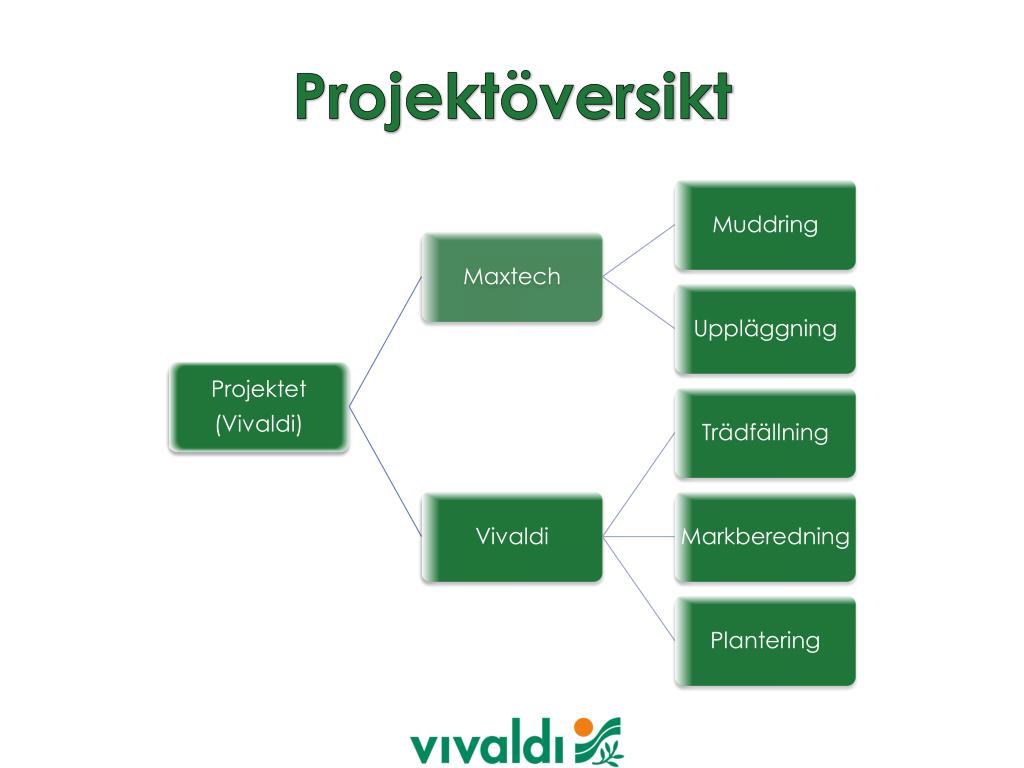 Projektöversikt

Projektet (Vivaldi)

Maxtech

Muddring

Uppläggning

Vivaldi

Trädfällning

Markberedning

Plantering

vivaldi